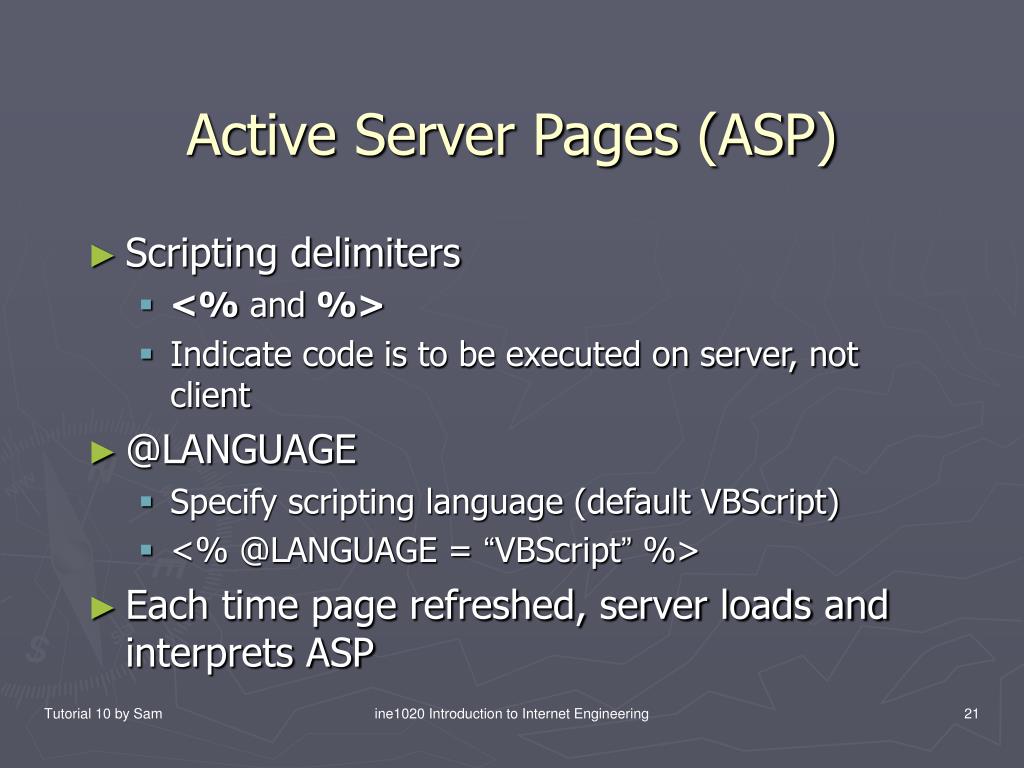 Active Server Pages (ASP)

► Scripting delimiters
▪ <% and %>
▪ Indicate code is to be executed on server, not client

► @LANGUAGE
▪ Specify scripting language (default VBScript)
▪ <% @LANGUAGE = “VBScript” %>

► Each time page refreshed, server loads and interprets ASP

Tutorial 10 by Sam

ine1020 Introduction to Internet Engineering

21